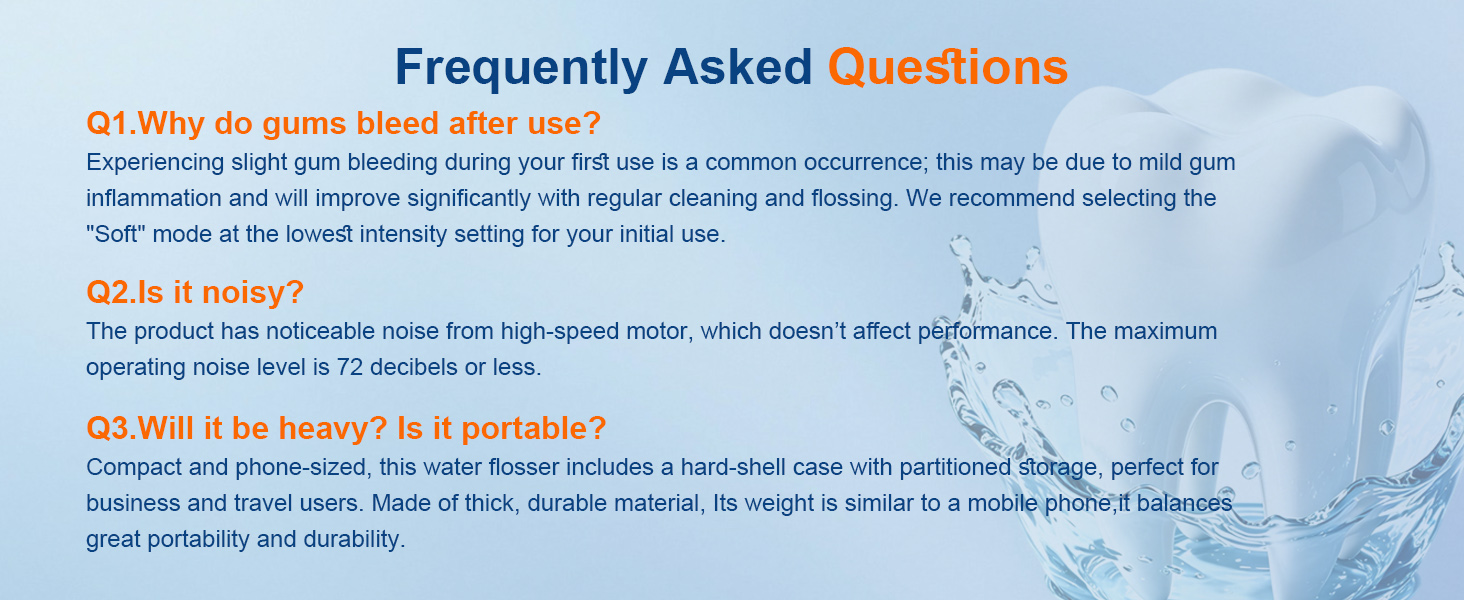 Frequently Asked Questions

Q1.Why do gums bleed after use?
Experiencing slight gum bleeding during your first use is a common occurrence; this may be due to mild gum inflammation and will improve significantly with regular cleaning and flossing. We recommend selecting the "Soft" mode at the lowest intensity setting for your initial use.

Q2.Is it noisy?
The product has noticeable noise from high-speed motor, which doesn’t affect performance. The maximum operating noise level is 72 decibels or less.

Q3.Will it be heavy? Is it portable?
Compact and phone-sized, this water flosser includes a hard-shell case with partitioned storage, perfect for business and travel users. Made of thick, durable material, Its weight is similar to a mobile phone,it balances great portability and durability.